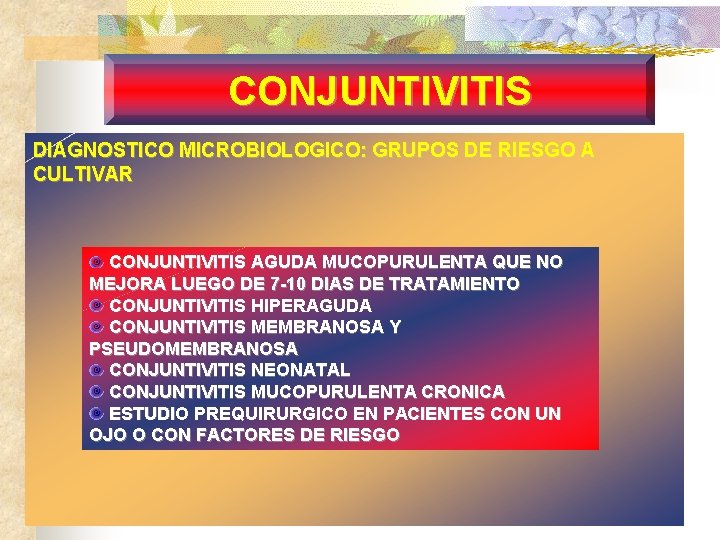 CONJUNTIVITIS

DIAGNOSTICO MICROBIOLOGICO: GRUPOS DE RIESGO A CULTIVAR

CONJUNTIVITIS AGUDA MUCOPURULENTA QUE NO MEJORA LUEGO DE 7-10 DIAS DE TRATAMIENTO
CONJUNTIVITIS HIPERAGUDA
CONJUNTIVITIS MEMBRANOSA Y PSEUDOMEMBRANOSA
CONJUNTIVITIS NEONATAL
CONJUNTIVITIS MUCOPURULENTA CRONICA
ESTUDIO PREQUIRURGICO EN PACIENTES CON UN OJO O CON FACTORES DE RIESGO